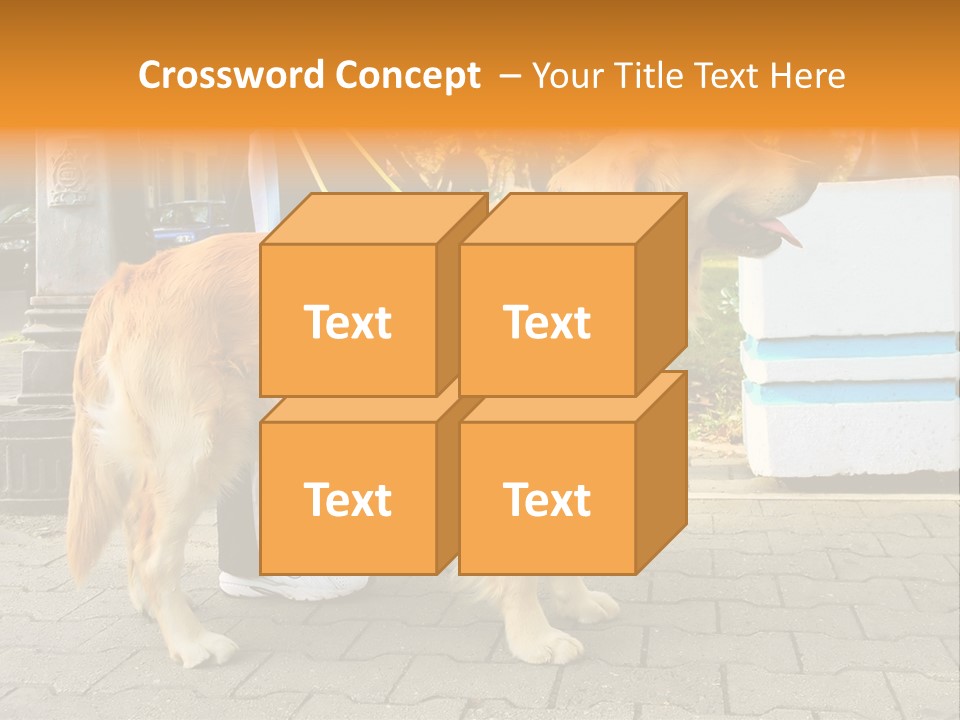 Crossword Concept – Your Title Text Here

Text

Text

Text

Text